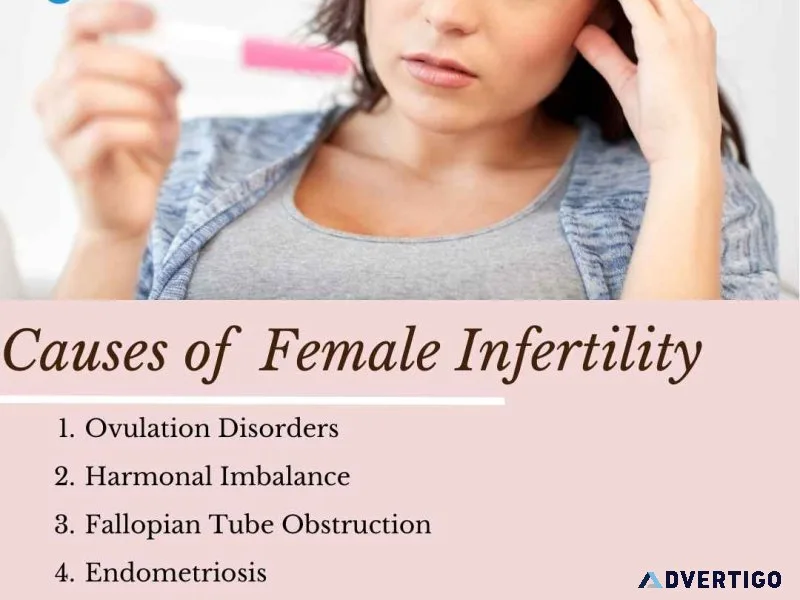 Causes of Female Infertility

1. Ovulation Disorders
2. Harmonal Imbalance
3. Fallopian Tube Obstruction
4. Endometriosis

ADVERTIGO